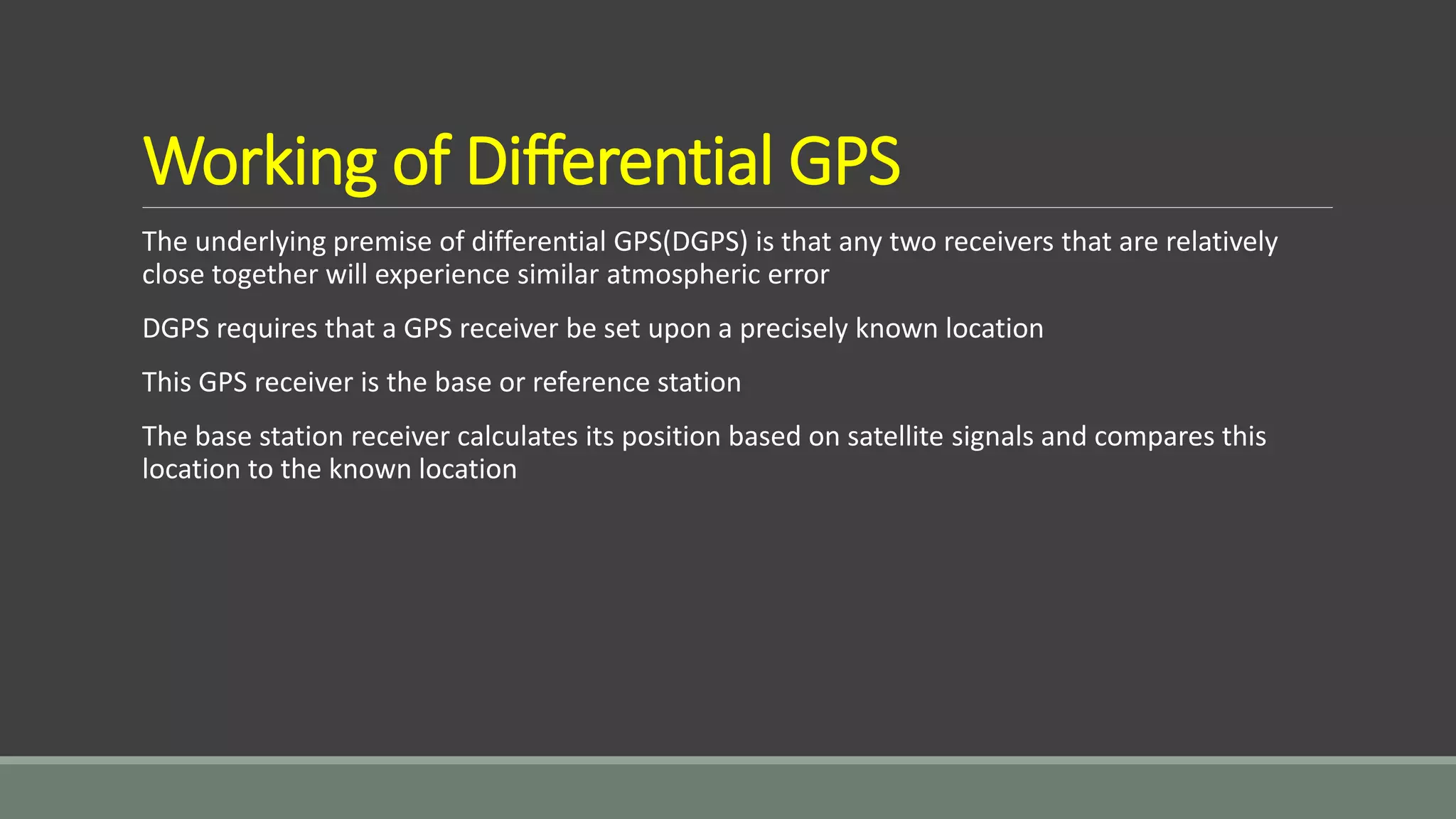 Working of Differential GPS

The underlying premise of differential GPS(DGPS) is that any two receivers that are relatively close together will experience similar atmospheric error

DGPS requires that a GPS receiver be set upon a precisely known location

This GPS receiver is the base or reference station

The base station receiver calculates its position based on satellite signals and compares this location to the known location